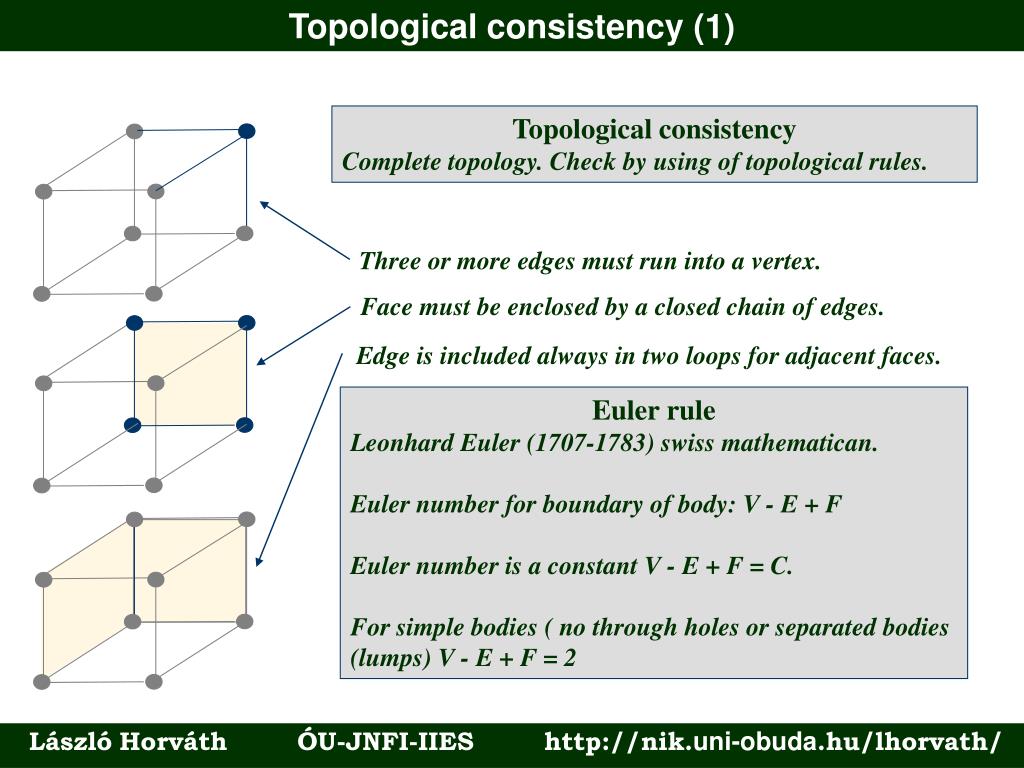 Topological consistency (1)

Topological consistency
Complete topology. Check by using of topological rules.

Three or more edges must run into a vertex.

Face must be enclosed by a closed chain of edges.

Edge is included always in two loops for adjacent faces.

Euler rule
Leonhard Euler (1707-1783) swiss mathematican.

Euler number for boundary of body: V - E + F

Euler number is a constant V - E + F = C.

For simple bodies ( no through holes or separated bodies (lumps) V - E + F = 2

László Horváth ÓU-JNFI-IIES http://nik.uni-obuda.hu/lhorvath/